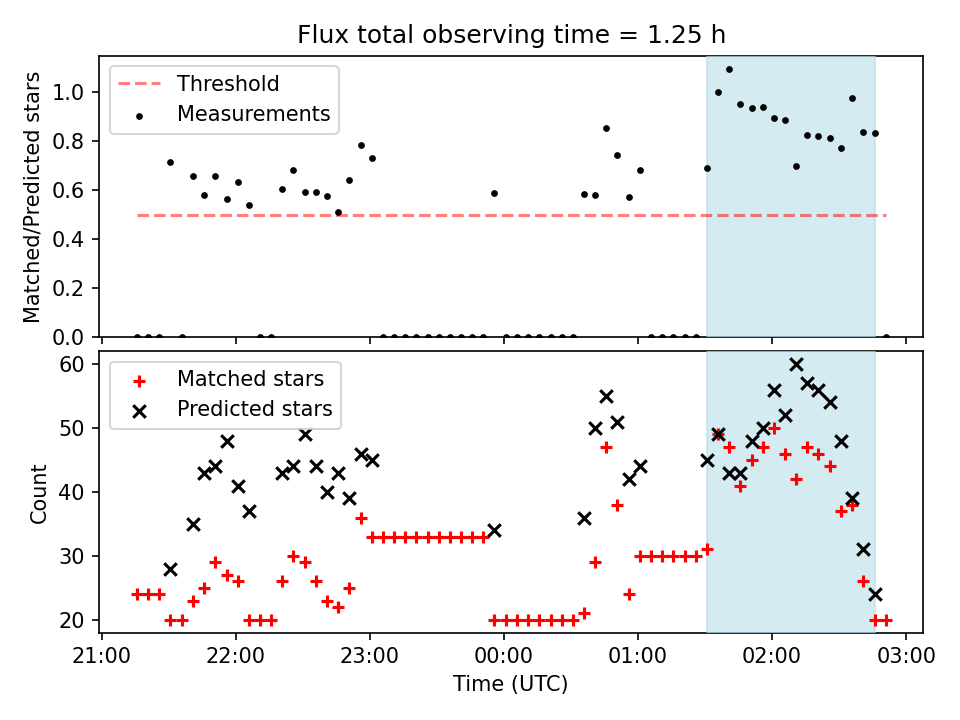 Flux total observing time = 1.25 h

Threshold
Measurements

Matched/Predicted stars

1.0
0.8
0.6
0.4
0.2
0.0

Matched stars
Predicted stars

Count

60
50
40
30
20

21:00
22:00
23:00
00:00
01:00
02:00
03:00

Time (UTC)